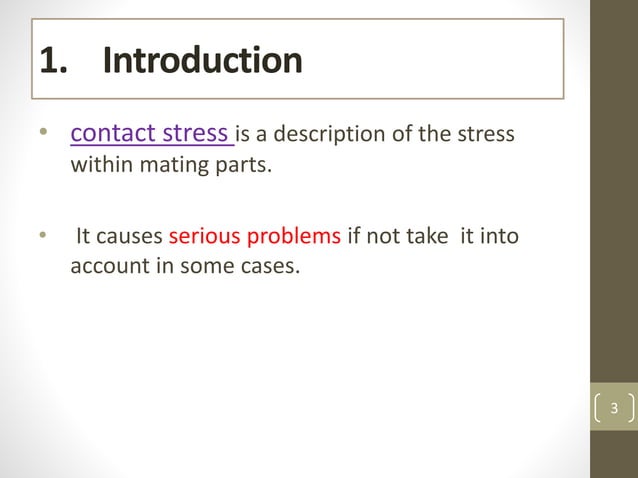 1. Introduction

• contact stress is a description of the stress within mating parts.

• It causes serious problems if not take it into account in some cases.

3